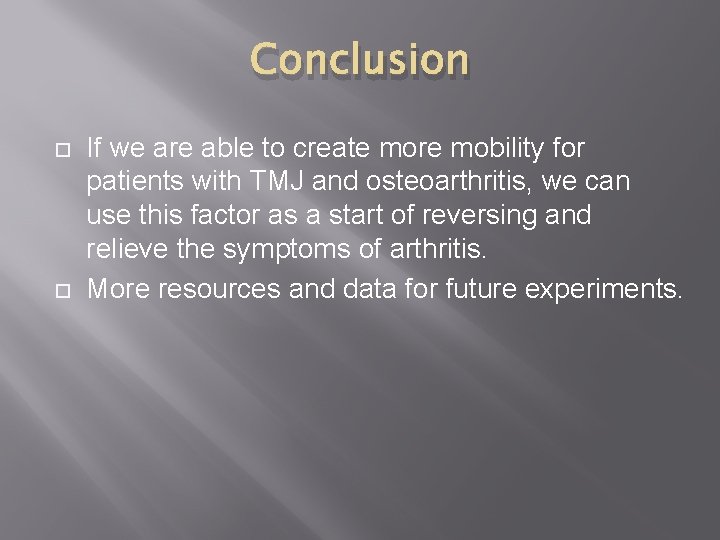 Conclusion

If we are able to create more mobility for patients with TMJ and osteoarthritis, we can use this factor as a start of reversing and relieve the symptoms of arthritis.

More resources and data for future experiments.